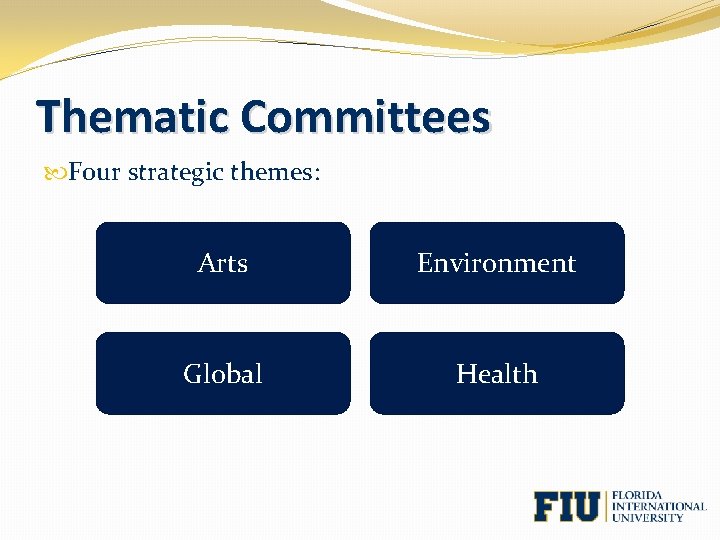 Thematic Committees

Four strategic themes:

Arts

Environment

Global

Health

FIU FLORIDA INTERNATIONAL UNIVERSITY